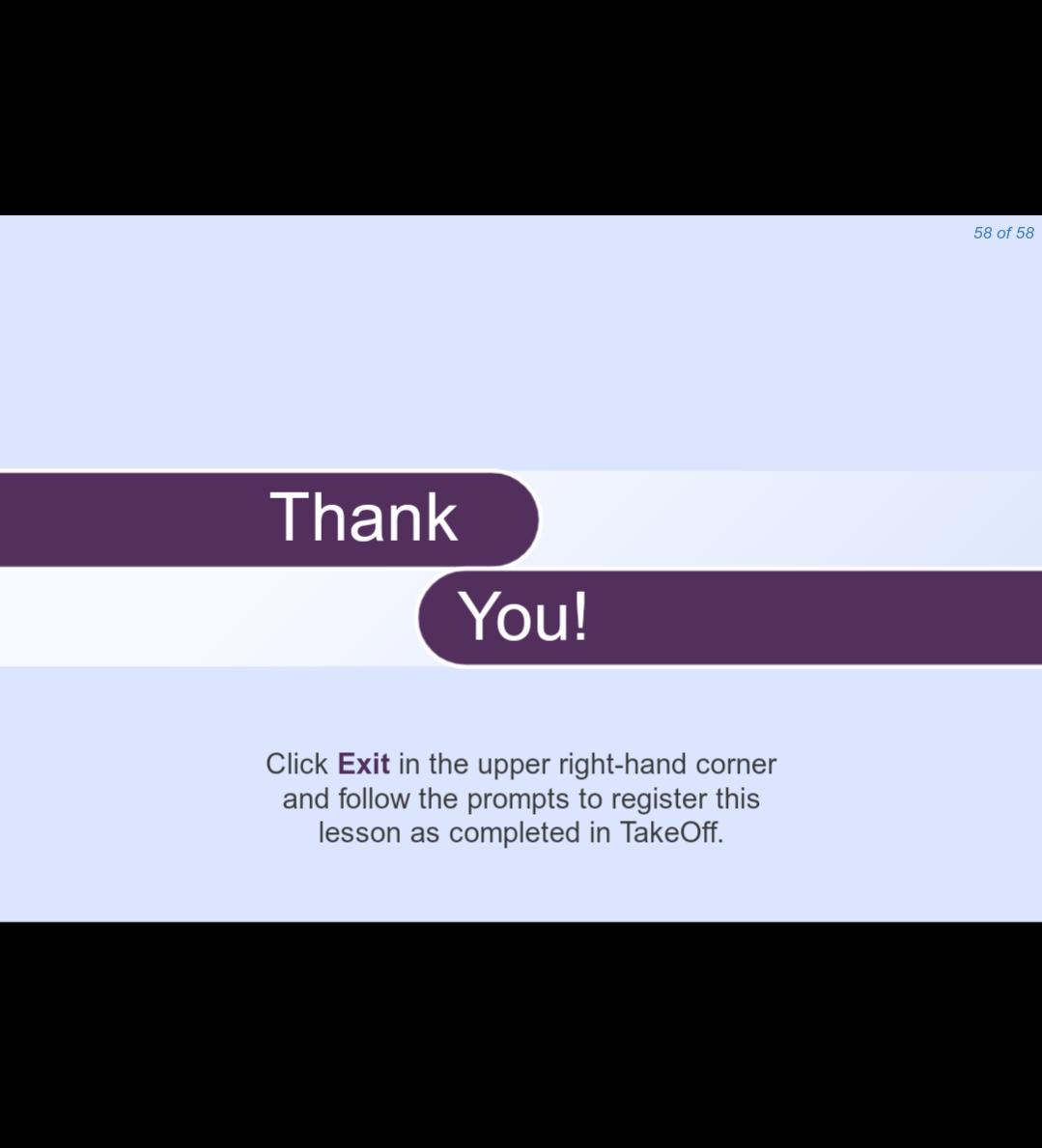 58 of 58

Thank

You!

Click Exit in the upper right-hand corner and follow the prompts to register this lesson as completed in TakeOff.